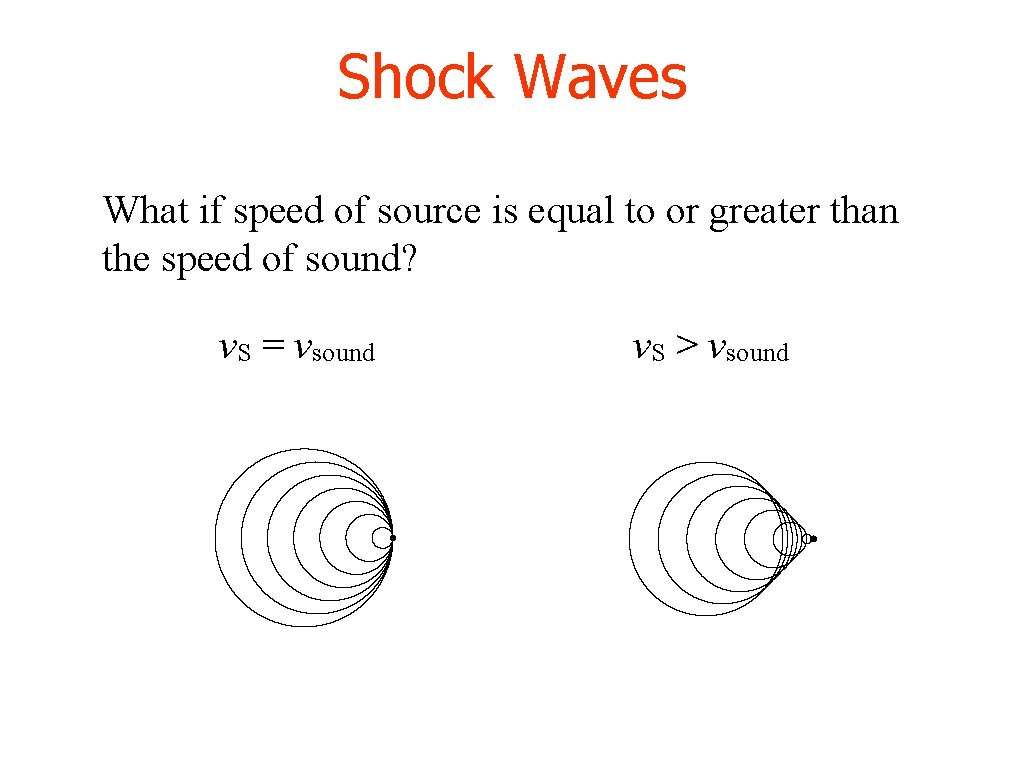 Shock Waves

What if speed of source is equal to or greater than the speed of sound?

$v_S = v_{sound}$

$v_S > v_{sound}$